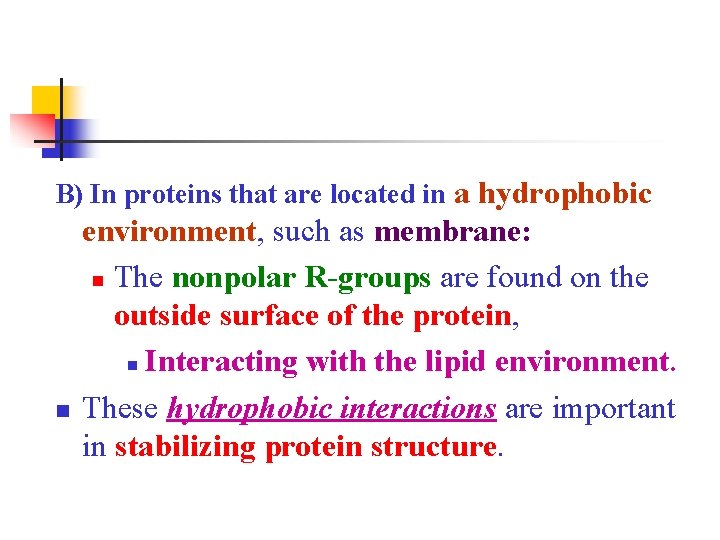 B) In proteins that are located in a hydrophobic environment, such as membrane:

The nonpolar R-groups are found on the outside surface of the protein,

Interacting with the lipid environment.

These hydrophobic interactions are important in stabilizing protein structure.